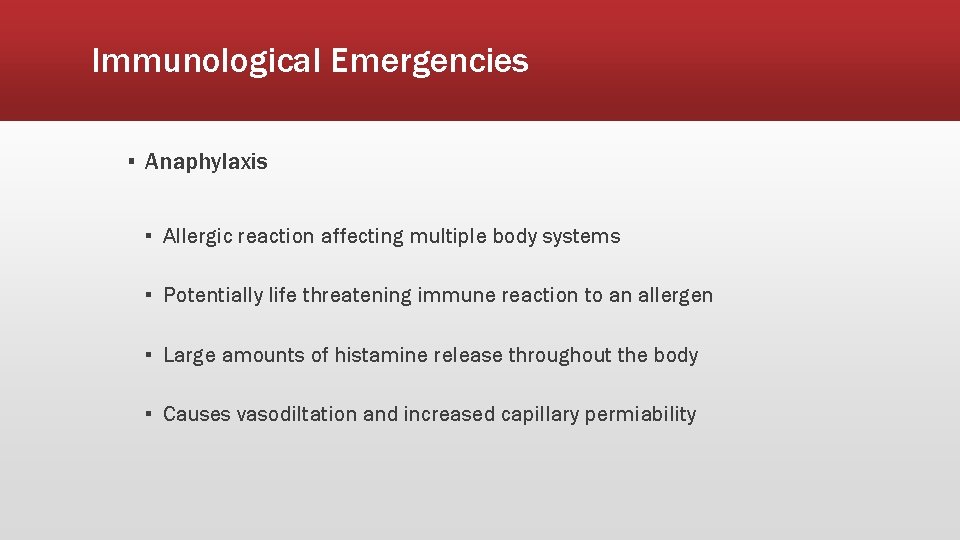 Immunological Emergencies

▪ Anaphylaxis

▪ Allergic reaction affecting multiple body systems

▪ Potentially life threatening immune reaction to an allergen

▪ Large amounts of histamine release throughout the body

▪ Causes vasodiltation and increased capillary permiability